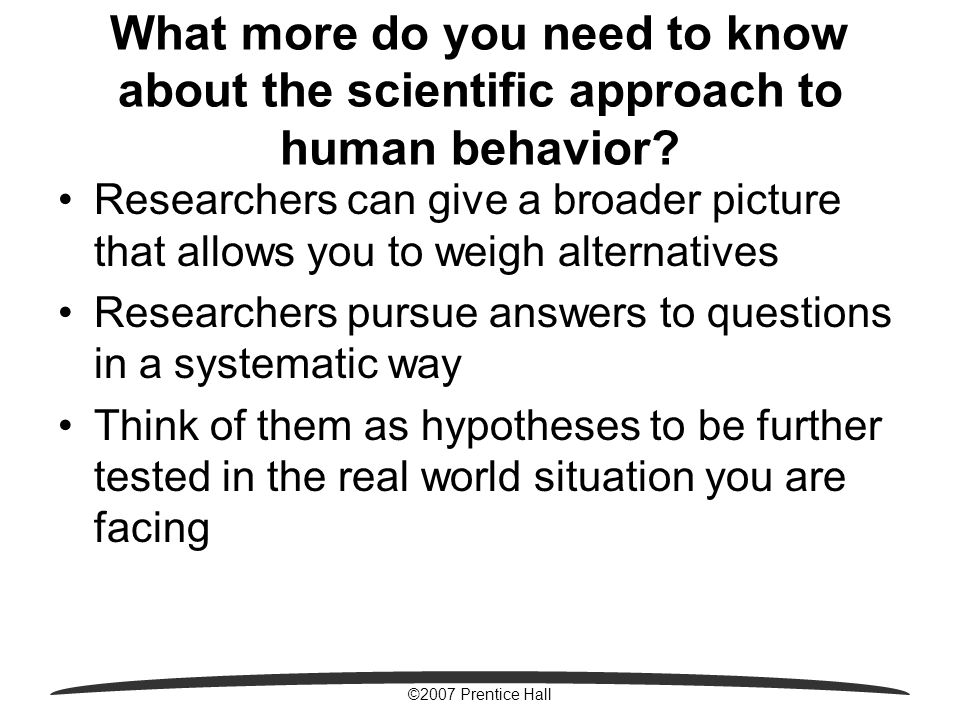 What more do you need to know about the scientific approach to human behavior?

• Researchers can give a broader picture that allows you to weigh alternatives
• Researchers pursue answers to questions in a systematic way
• Think of them as hypotheses to be further tested in the real world situation you are facing

©2007 Prentice Hall